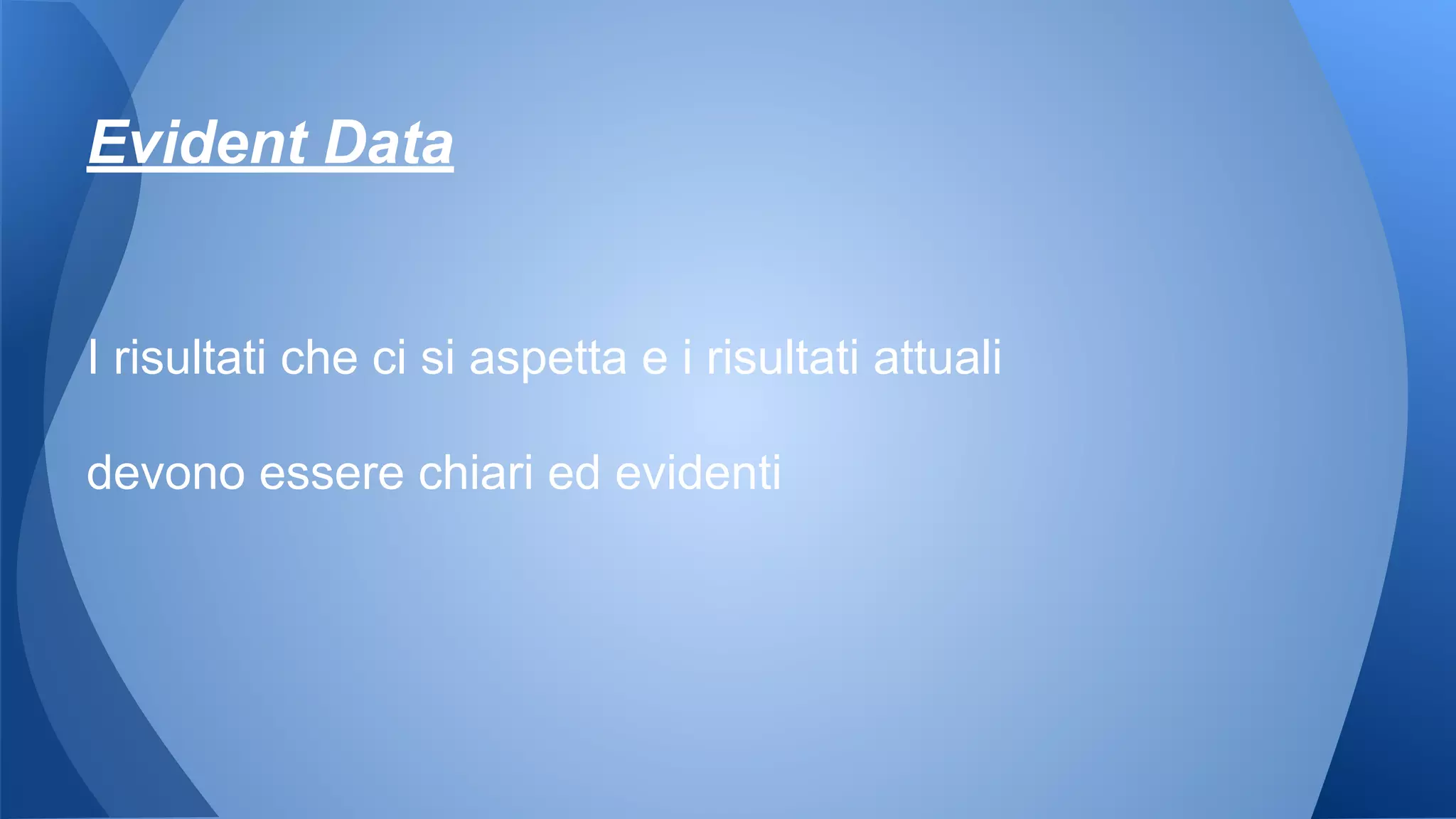 Evident Data

I risultati che ci si aspetta e i risultati attuali

devono essere chiari ed evidenti